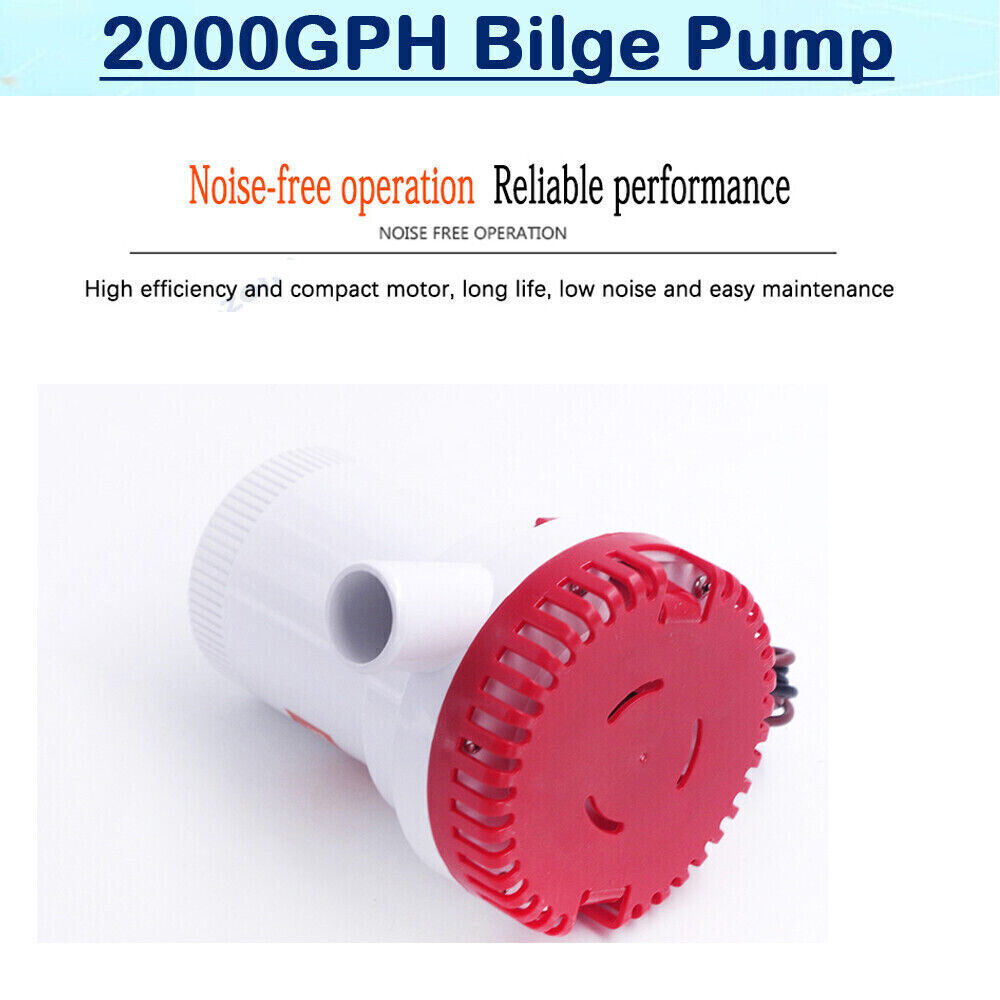 2000GPH Bilge Pump

Noise-free operation Reliable performance

NOISE FREE OPERATION

High efficiency and compact motor, long life, low noise and easy maintenance